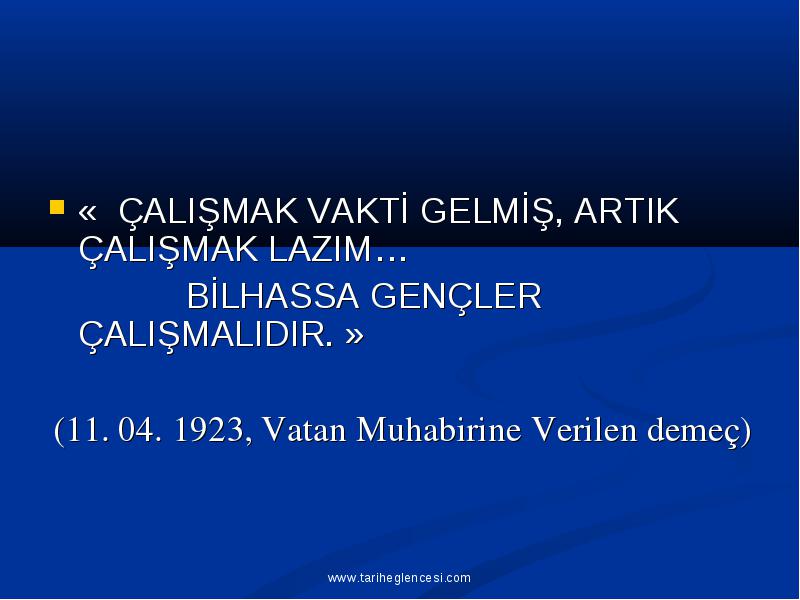 « ÇALIŞMAK VAKTİ GELMİŞ, ARTIK ÇALIŞMAK LAZIM…

BİLHASSA GENÇLER ÇALIŞMALIDIR. »

(11. 04. 1923, Vatan Muhabirine Verilen demeç)

www.tariheglencesi.com